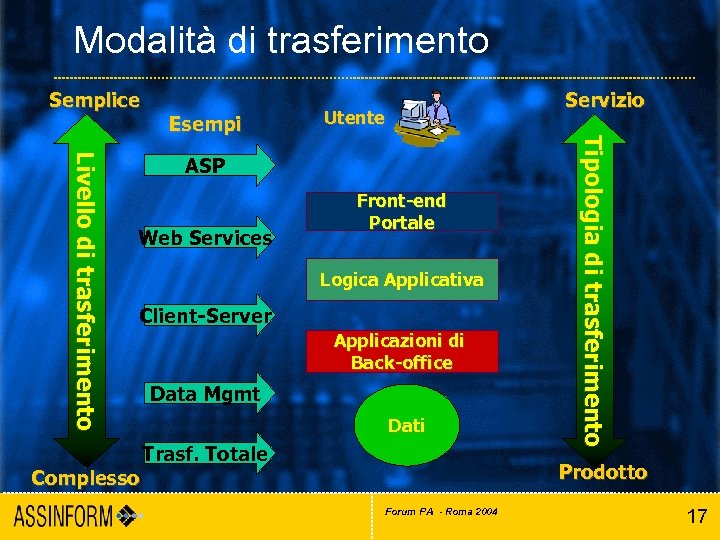 Modalità di trasferimento

Semplice

Livello di trasferimento

Complesso

Esempi

ASP

Web Services

Client-Server

Data Mgmt

Trasf. Totale

Utente

Front-end Portale

Logica Applicativa

Applicazioni di Back-office

Dati

Servizio

Tipologia di trasferimento

Prodotto

ASSINFORM

Forum PA - Roma 2004

17